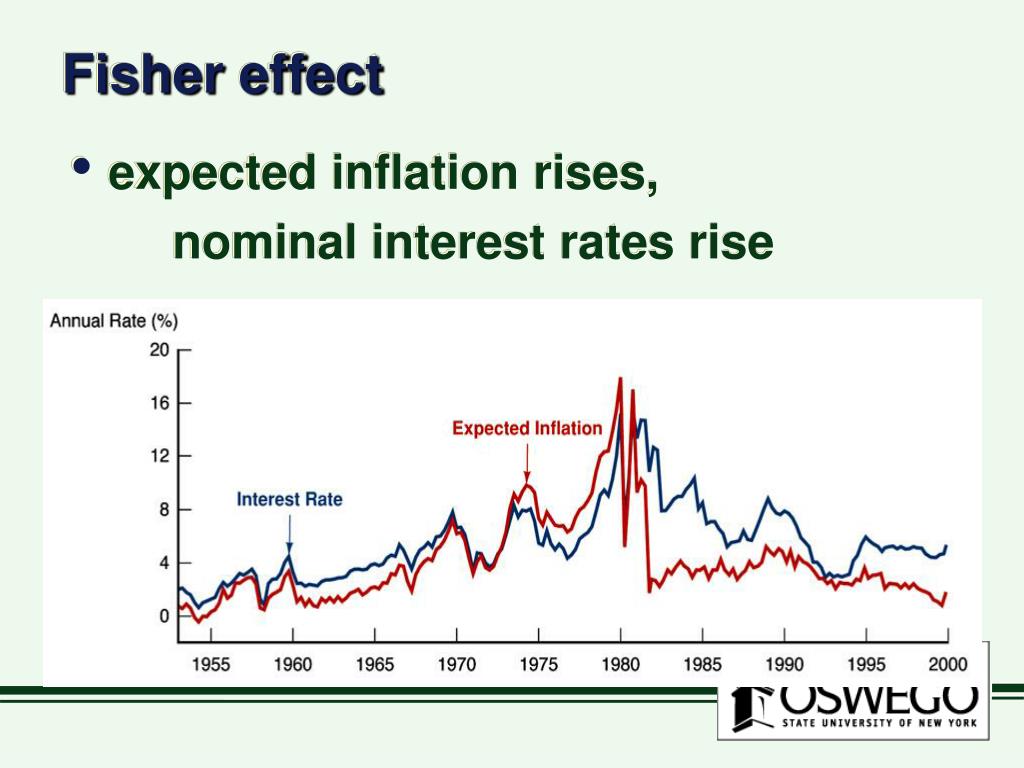 Fisher effect

• expected inflation rises, nominal interest rates rise

Annual Rate (%)

20
16
12
8
4
0

Expected Inflation

Interest Rate

1955 1960 1965 1970 1975 1980 1985 1990 1995 2000

OSWEGO
STATE UNIVERSITY OF NEW YORK